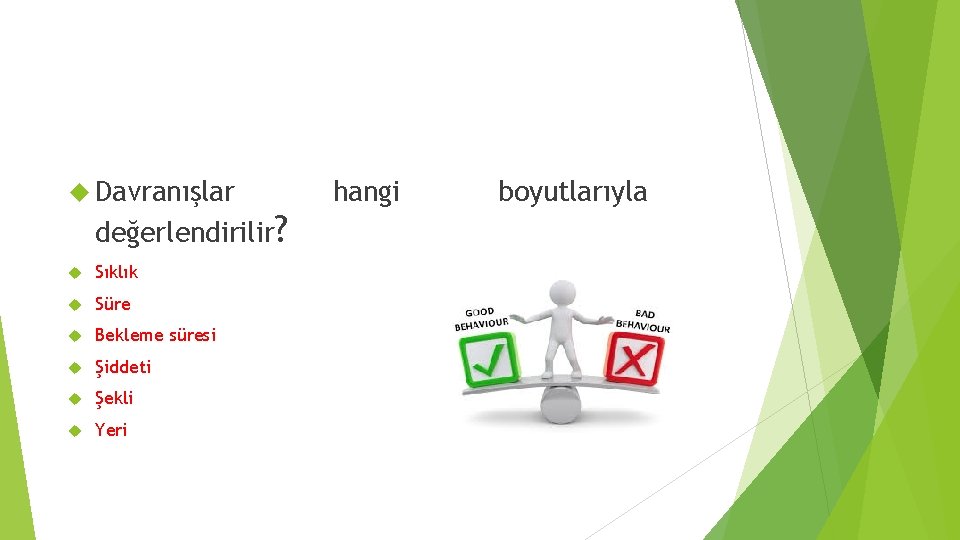 Davranışlar hangi boyutlarıyla değerlendirilir?

Sıklık

Süre

Bekleme süresi

Şiddeti

Şekli

Yeri

GOOD BEHAVIOUR

BAD BEHAVIOUR